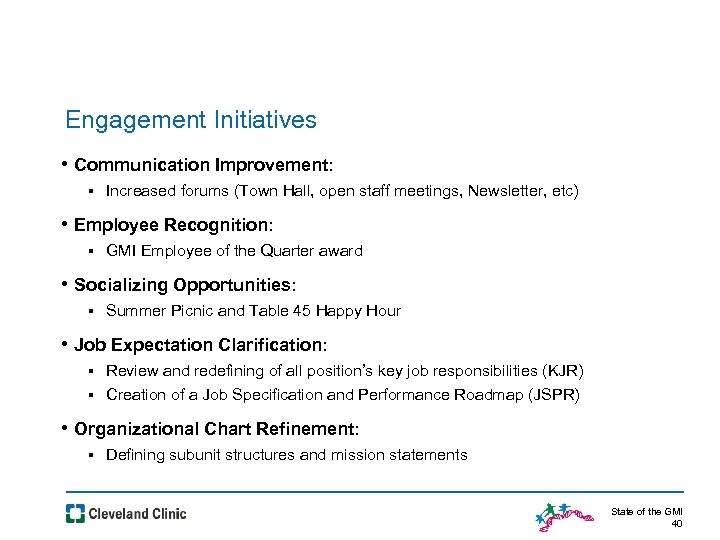 Engagement Initiatives

• Communication Improvement:
▪ Increased forums (Town Hall, open staff meetings, Newsletter, etc)

• Employee Recognition:
▪ GMI Employee of the Quarter award

• Socializing Opportunities:
▪ Summer Picnic and Table 45 Happy Hour

• Job Expectation Clarification:
▪ Review and redefining of all position's key job responsibilities (KJR)
▪ Creation of a Job Specification and Performance Roadmap (JSPR)

• Organizational Chart Refinement:
▪ Defining subunit structures and mission statements

Cleveland Clinic

State of the GMI
40